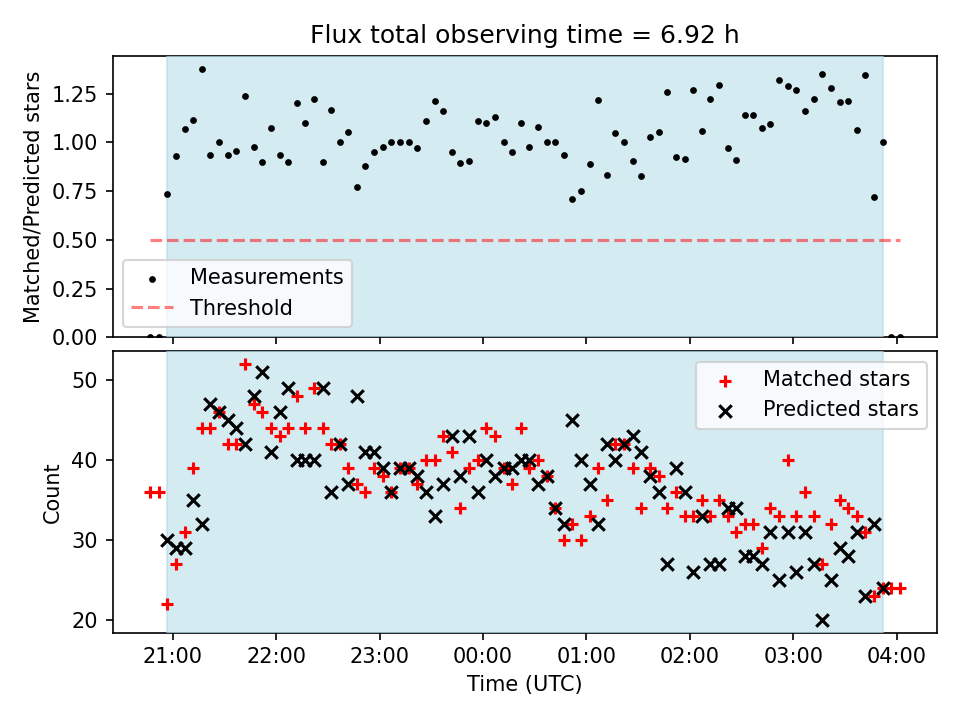 Flux total observing time = 6.92 h

Matched/Predicted stars

1.25
1.00
0.75
0.50
0.25
0.00

Measurements
Threshold

Count

50
40
30
20

Matched stars
Predicted stars

21:00 22:00 23:00 00:00 01:00 02:00 03:00 04:00

Time (UTC)